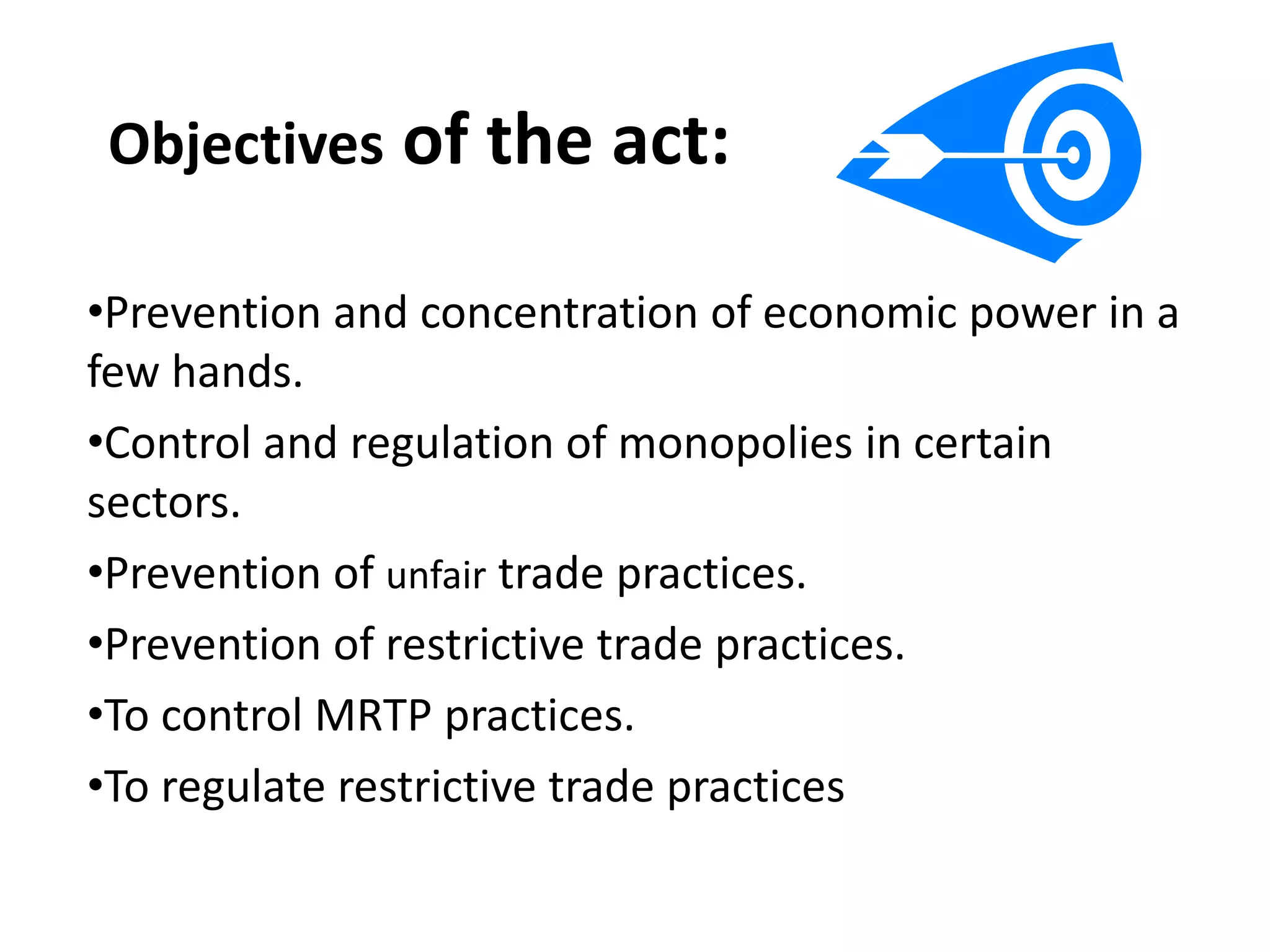 Objectives of the act:

•Prevention and concentration of economic power in a few hands.

•Control and regulation of monopolies in certain sectors.

•Prevention of unfair trade practices.

•Prevention of restrictive trade practices.

•To control MRTP practices.

•To regulate restrictive trade practices